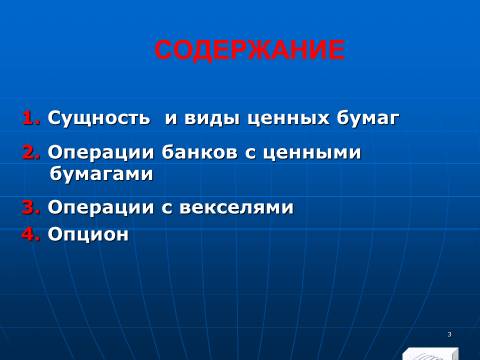 СОДЕРЖАНИЕ

1. Сущность и виды ценных бумаг

2. Операции банков с ценными бумагами

3. Операции с векселями

4. Опцион

3